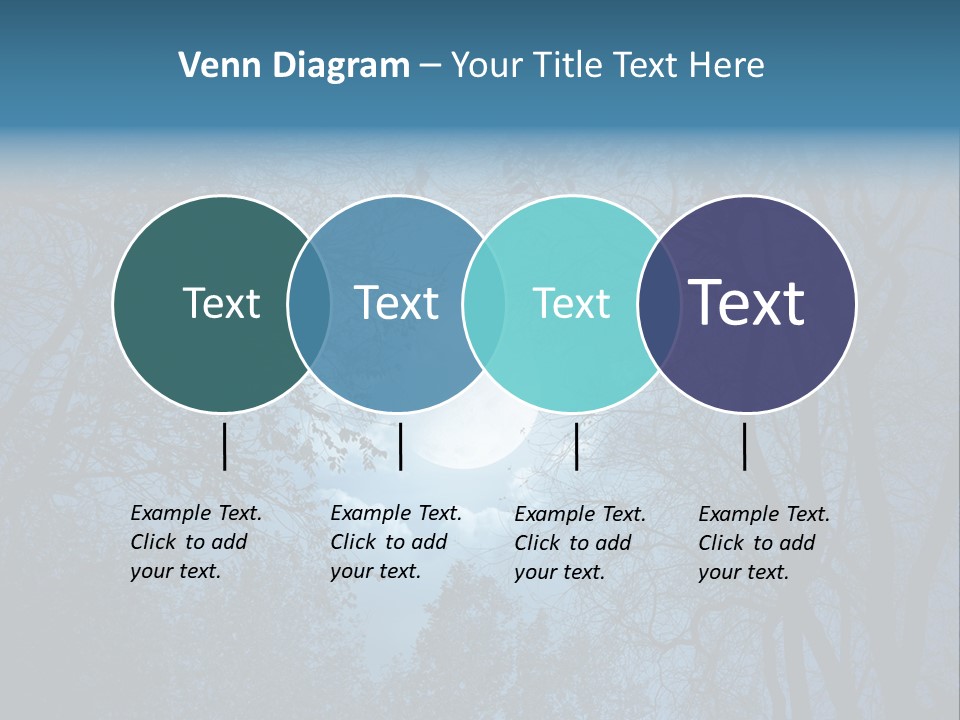 Venn Diagram – Your Title Text Here

Text

Text

Text

Text

Example Text. Click to add your text.

Example Text. Click to add your text.

Example Text. Click to add your text.

Example Text. Click to add your text.